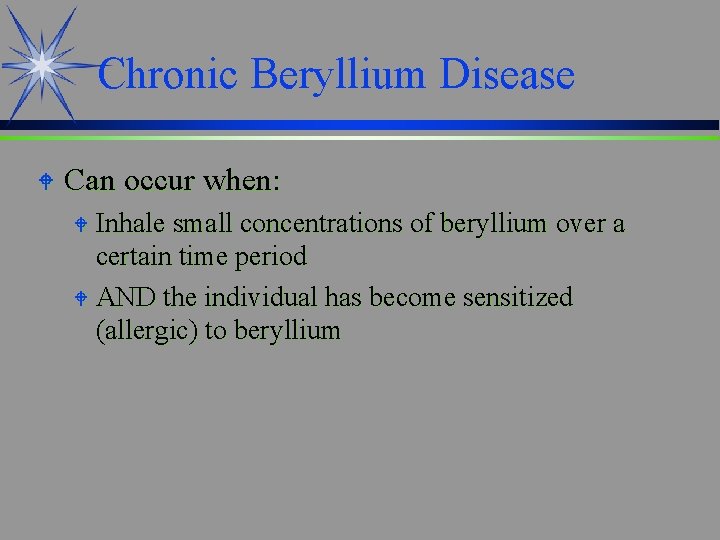 Chronic Beryllium Disease

Can occur when:

Inhale small concentrations of beryllium over a certain time period

AND the individual has become sensitized (allergic) to beryllium